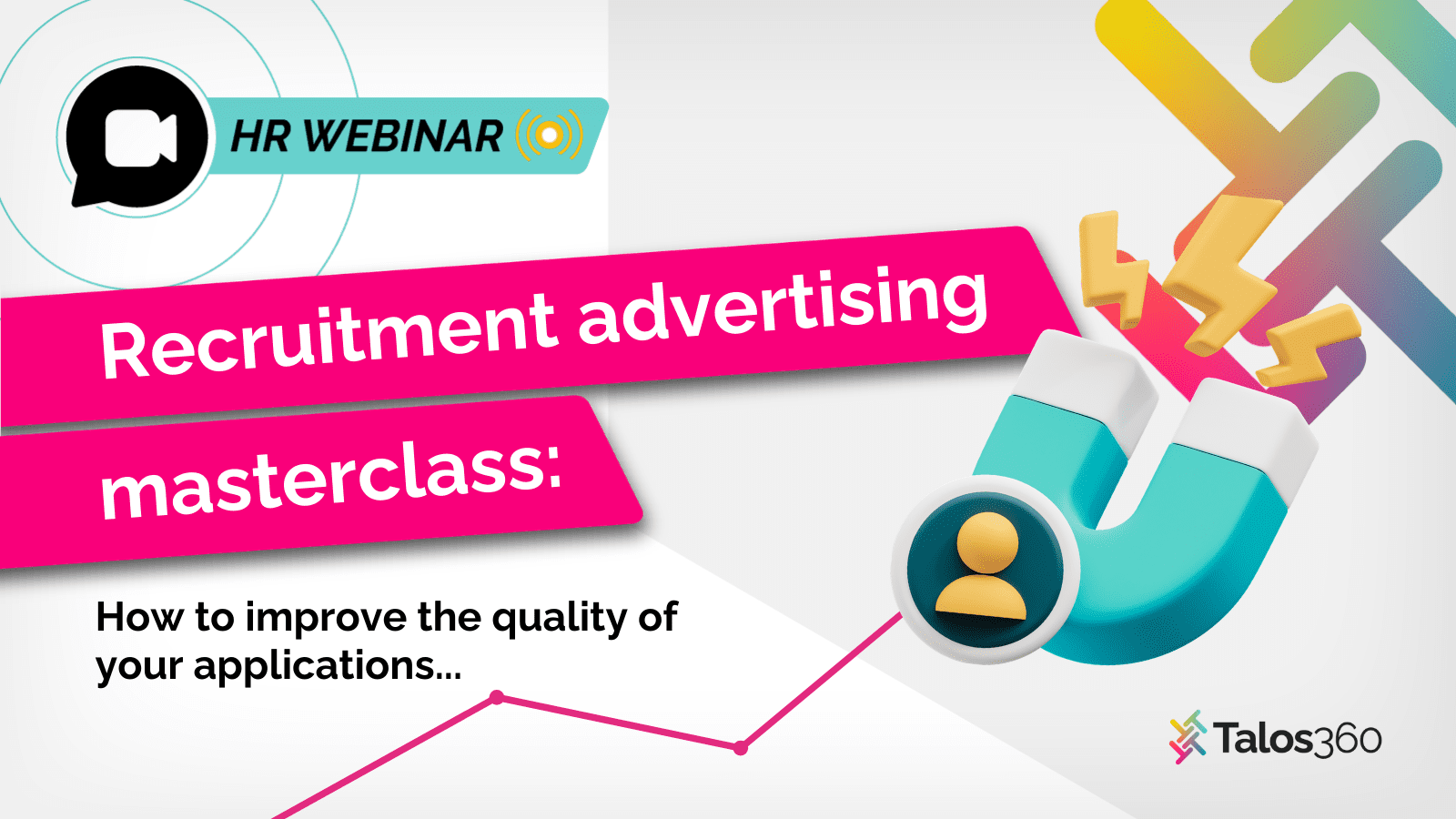 HR WEBINAR

Recruitment advertising masterclass:

How to improve the quality of your applications...

Talos360